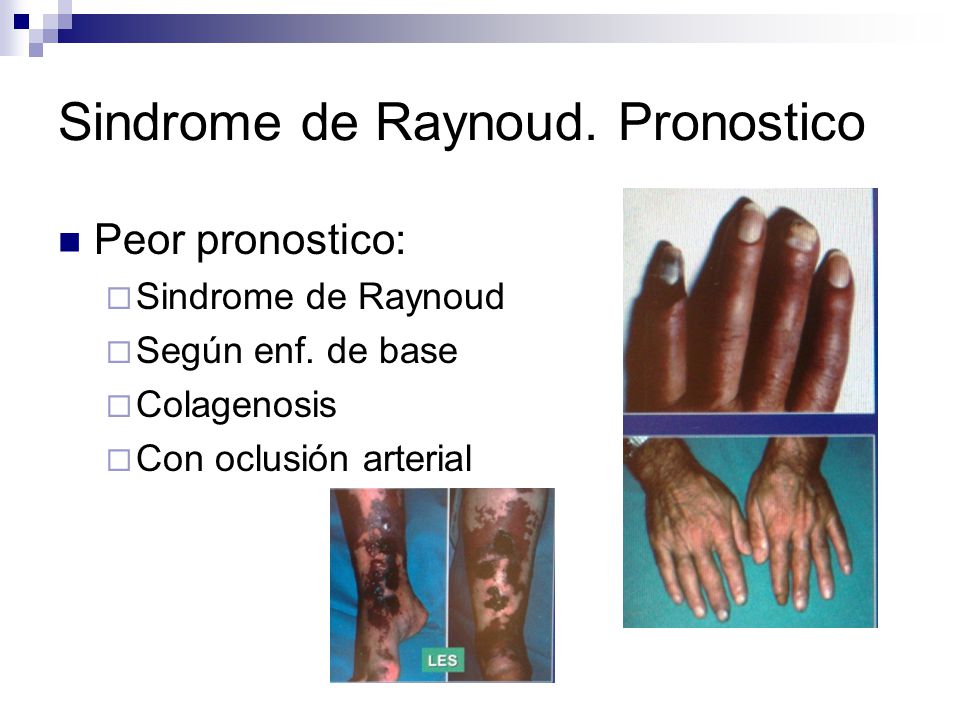 Sindrome de Raynoud. Pronostico

Peor pronostico:

Sindrome de Raynoud

Según enf. de base

Colagenosis

Con oclusión arterial

LES